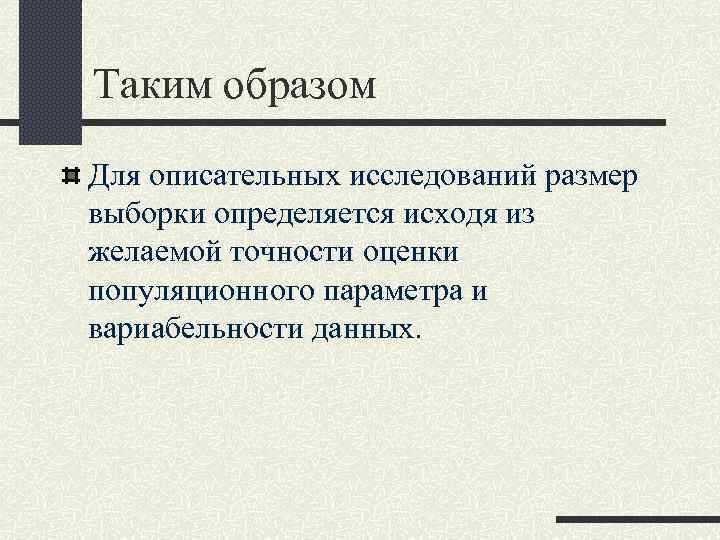 Таким образом

Для описательных исследований размер выборки определяется исходя из желаемой точности оценки популяционного параметра и вариабельности данных.